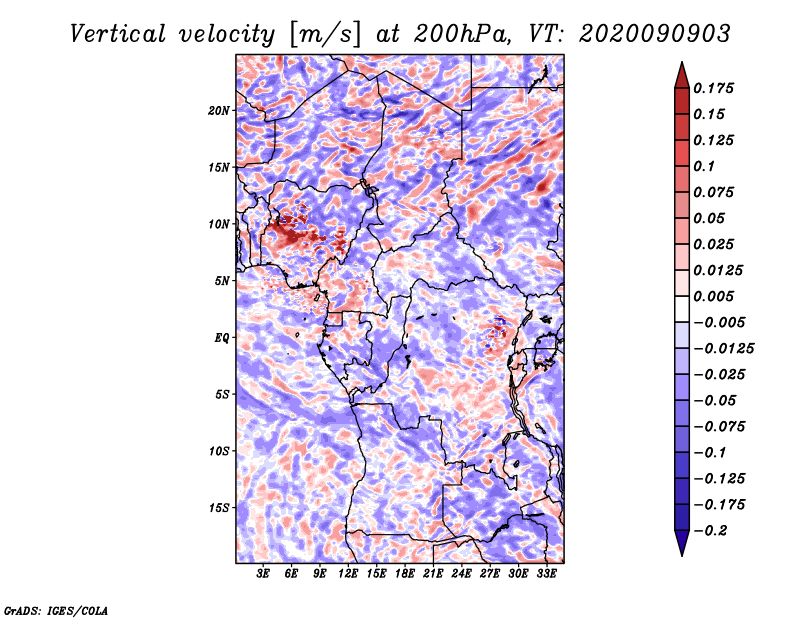 Vertical velocity [m/s] at 200hPa, VT: 2020090903

20N
15N
10N
5N
EQ
5S
10S
15S

3E 6E 9E 12E 15E 18E 21E 24E 27E 30E 33E

0.175
0.15
0.125
0.1
0.075
0.05
0.025
0.0125
0.005
−0.005
−0.0125
−0.025
−0.05
−0.075
−0.1
−0.125
−0.175
−0.2

GrADS: IGES/COLA